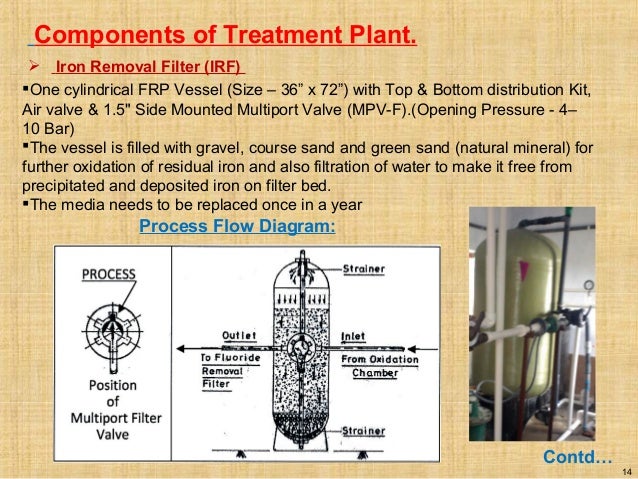 Components of Treatment Plant.

➢ Iron Removal Filter (IRF)

▪One cylindrical FRP Vessel (Size – 36” x 72”) with Top & Bottom distribution Kit, Air valve & 1.5" Side Mounted Multiport Valve (MPV-F).(Opening Pressure - 4–10 Bar)
▪The vessel is filled with gravel, course sand and green sand (natural mineral) for further oxidation of residual iron and also filtration of water to make it free from precipitated and deposited iron on filter bed.
▪The media needs to be replaced once in a year

Process Flow Diagram:

PROCESS

Position of Multiport Filter Valve

Strainer

Outlet

To Fluoride Removal Filter

Inlet

From Oxidation Chamber

Strainer

Contd…

14